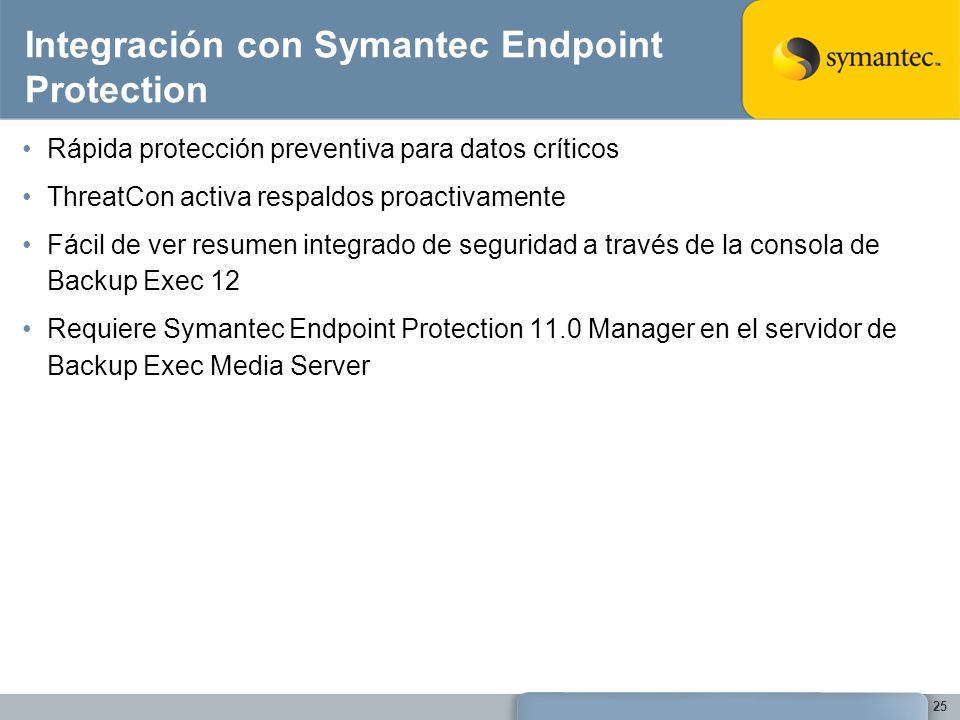 Integración con Symantec Endpoint Protection

symantec.

• Rápida protección preventiva para datos críticos

• ThreatCon activa respaldos proactivamente

• Fácil de ver resumen integrado de seguridad a través de la consola de Backup Exec 12

• Requiere Symantec Endpoint Protection 11.0 Manager en el servidor de Backup Exec Media Server

25